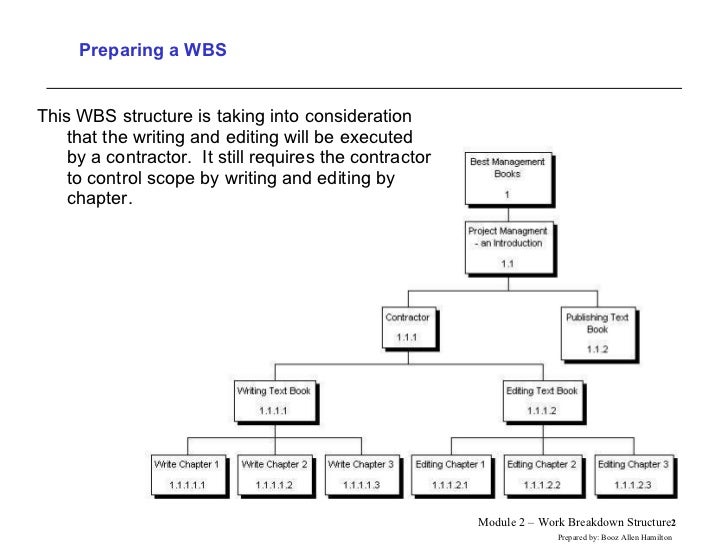 Preparing a WBS

This WBS structure is taking into consideration that the writing and editing will be executed by a contractor. It still requires the contractor to control scope by writing and editing by chapter.

Best Management Books
1

Project Managment - an Introduction
1.1

Contractor
1.1.1

Publishing Text Book
1.1.2

Writing Text Book
1.1.1.1

Editing Text Book
1.1.1.2

Write Chapter 1
1.1.1.1.1

Write Chapter 2
1.1.1.1.2

Write Chapter 3
1.1.1.1.3

Editing Chapter 1
1.1.1.2.1

Editing Chapter 2
1.1.1.2.2

Editing Chapter 3
1.1.1.2.3

Module 2 – Work Breakdown Structure2

Prepared by: Booz Allen Hamilton